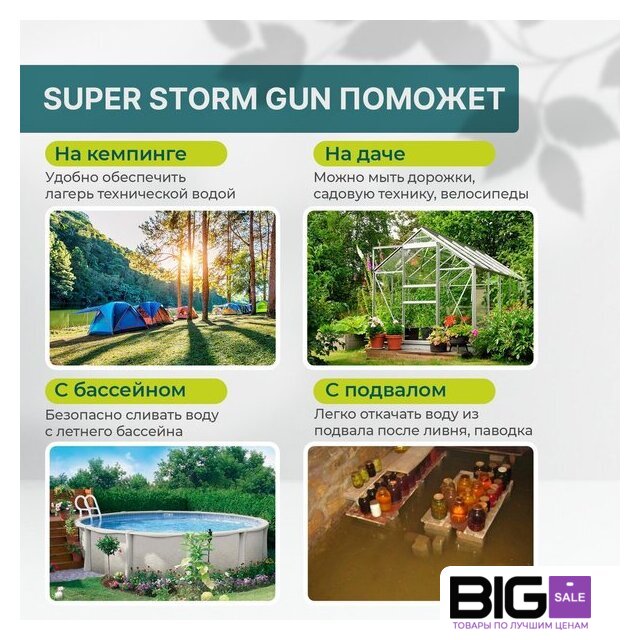 SUPER STORM GUN ПОМОЖЕТ

На кемпинге
Удобно обеспечить лагерь технической водой

На даче
Можно мыть дорожки, садовую технику, велосипеды

С бассейном
Безопасно сливать воду с летнего бассейна

С подвалом
Легко откачать воду из подвала после ливня, паводка

BIG SALE
ТОВАРЫ ПО ЛУЧШИМ ЦЕНАМ